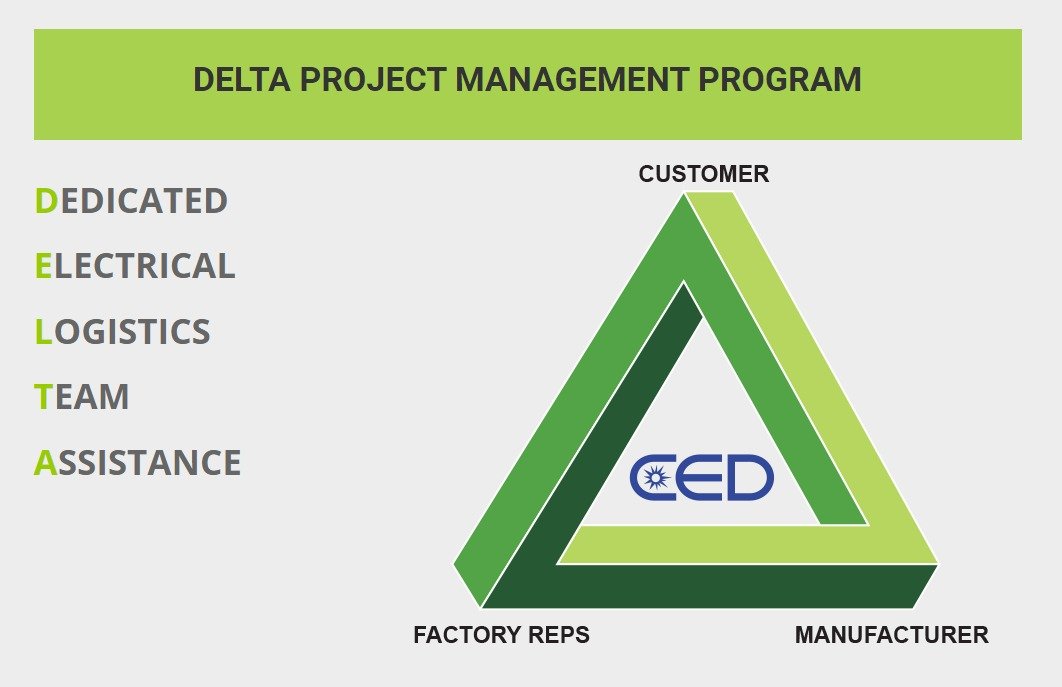 DELTA PROJECT MANAGEMENT PROGRAM

DEDICATED

ELECTRICAL

LOGISTICS

TEAM

ASSISTANCE

CUSTOMER

CED

FACTORY REPS

MANUFACTURER